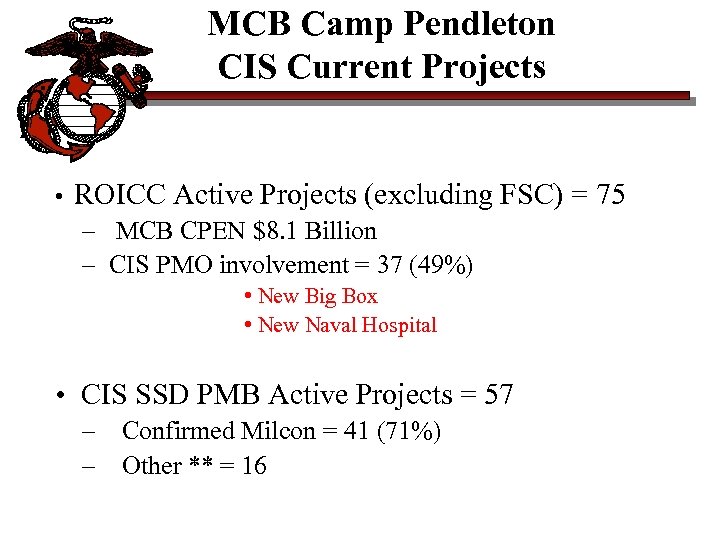 MCB Camp Pendleton
CIS Current Projects

• ROICC Active Projects (excluding FSC) = 75
– MCB CPEN $8.1 Billion
– CIS PMO involvement = 37 (49%)
• New Big Box
• New Naval Hospital

• CIS SSD PMB Active Projects = 57
– Confirmed Milcon = 41 (71%)
– Other ** = 16